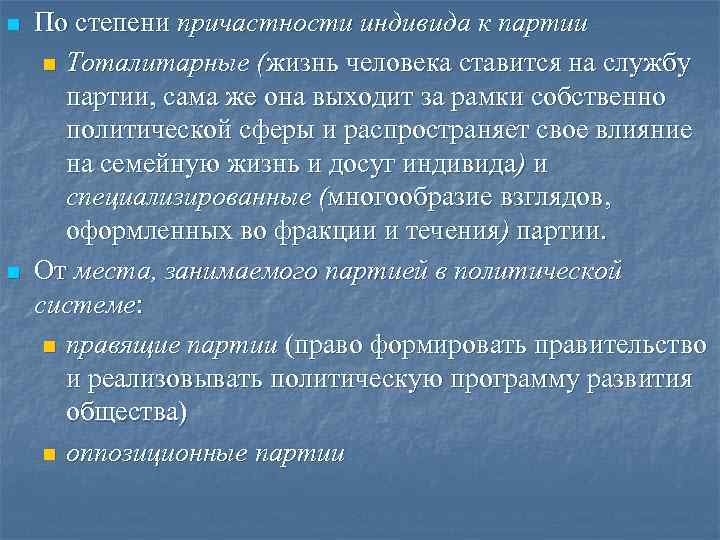 По степени причастности индивида к партии

Тоталитарные (жизнь человека ставится на службу партии, сама же она выходит за рамки собственно политической сферы и распространяет свое влияние на семейную жизнь и досуг индивида) и специализированные (многообразие взглядов, оформленных во фракции и течения) партии.

От места, занимаемого партией в политической системе:

правящие партии (право формировать правительство и реализовывать политическую программу развития общества)

оппозиционные партии